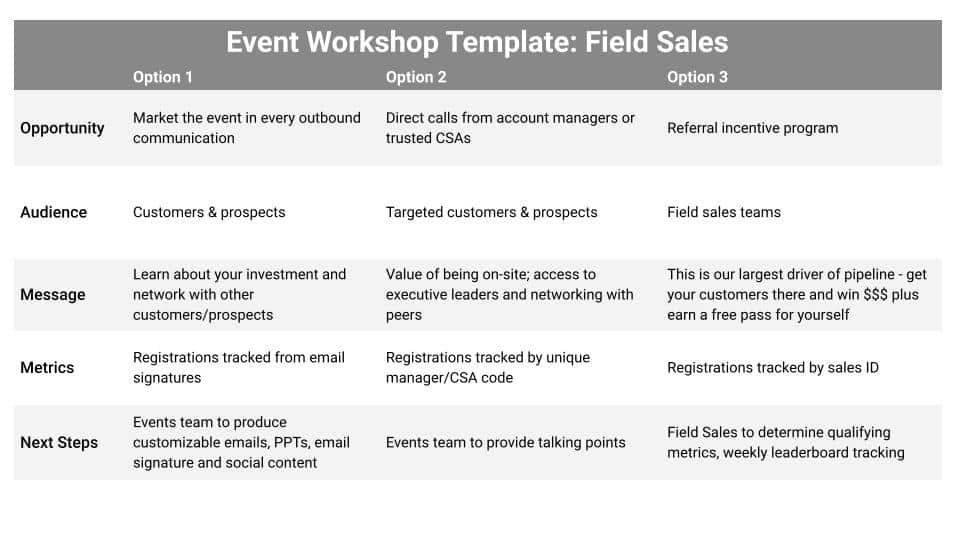 Event Workshop Template: Field Sales

| | Option 1 | Option 2 | Option 3 |
|---|---|---|---|
| Opportunity | Market the event in every outbound communication | Direct calls from account managers or trusted CSAs | Referral incentive program |
| Audience | Customers & prospects | Targeted customers & prospects | Field sales teams |
| Message | Learn about your investment and network with other customers/prospects | Value of being on-site; access to executive leaders and networking with peers | This is our largest driver of pipeline - get your customers there and win \$\$\$ plus earn a free pass for yourself |
| Metrics | Registrations tracked from email signatures | Registrations tracked by unique manager/CSA code | Registrations tracked by sales ID |
| Next Steps | Events team to produce customizable emails, PPTs, email signature and social content | Events team to provide talking points | Field Sales to determine qualifying metrics, weekly leaderboard tracking |